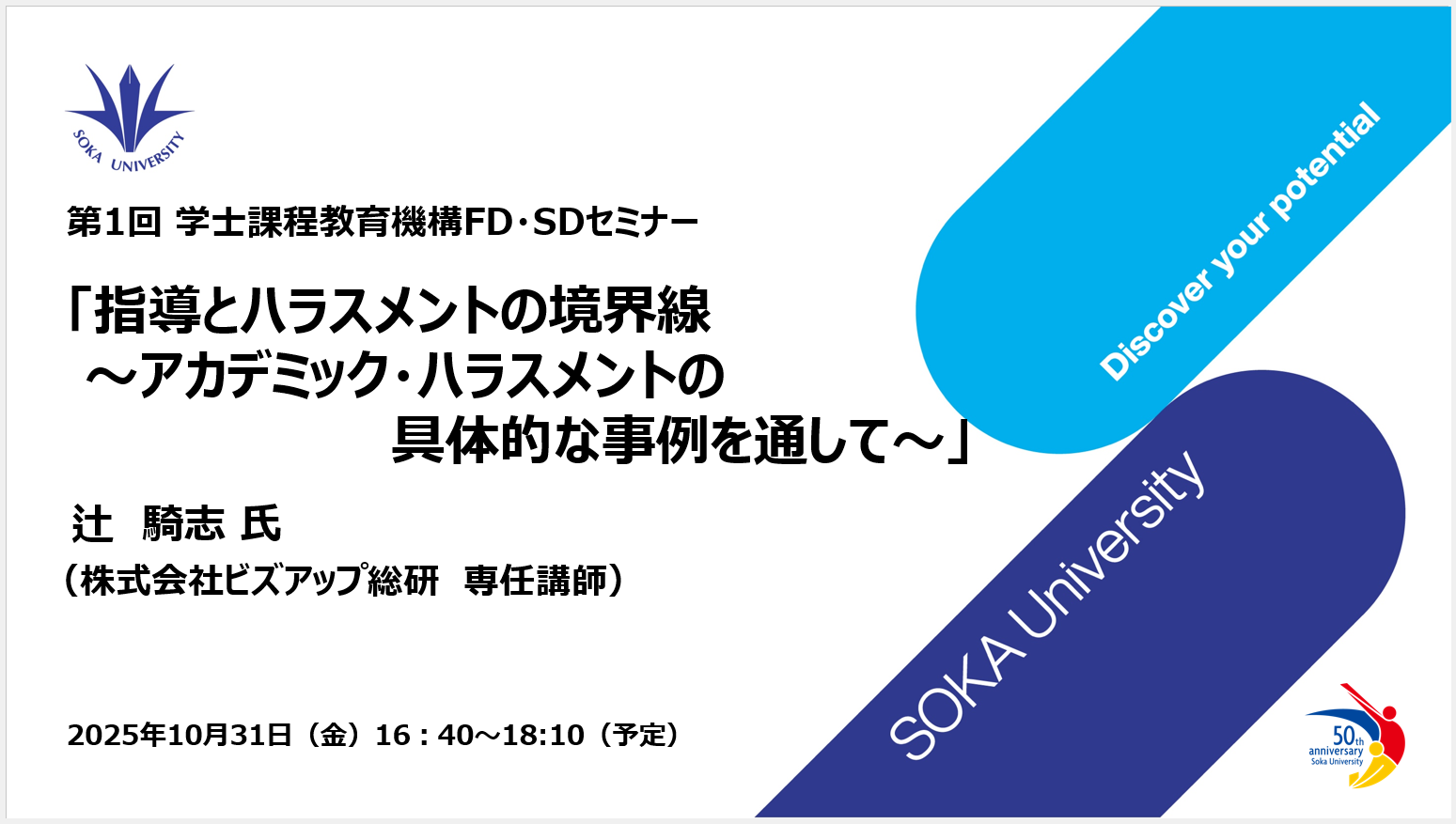 SOKA UNIVERSITY

第1回 学士課程教育機構FD・SDセミナー

「指導とハラスメントの境界線
～アカデミック・ハラスメントの
具体的な事例を通して～」

辻 騎志 氏
（株式会社ビズアップ総研 専任講師）

2025年10月31日（金）16：40～18:10（予定）

Discover your potential

SOKA University

50th anniversary Soka University